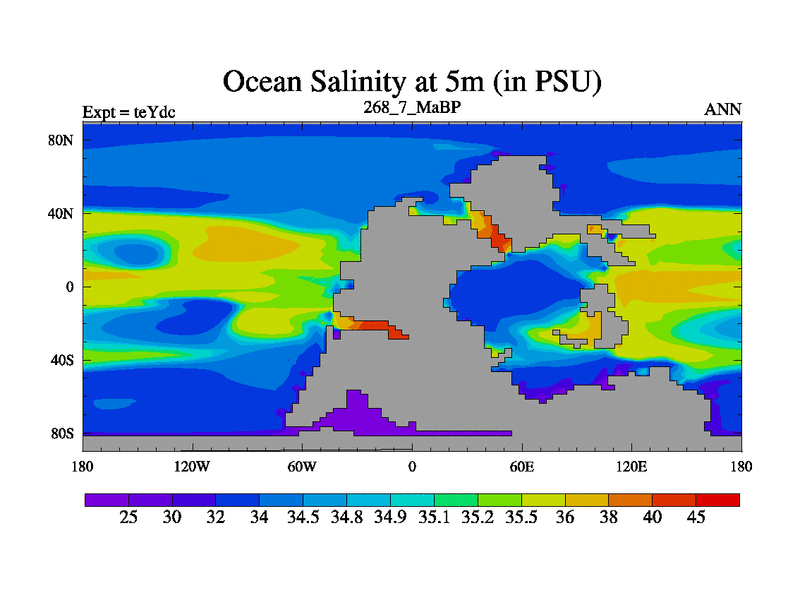 Ocean Salinity at 5m (in PSU)

Expt = teYdc

268_7_MaBP

ANN

80N

40N

0

40S

80S

180

120W

60W

0

60E

120E

180

25 30 32 34 34.5 34.8 34.9 35.1 35.2 35.5 36 38 40 45